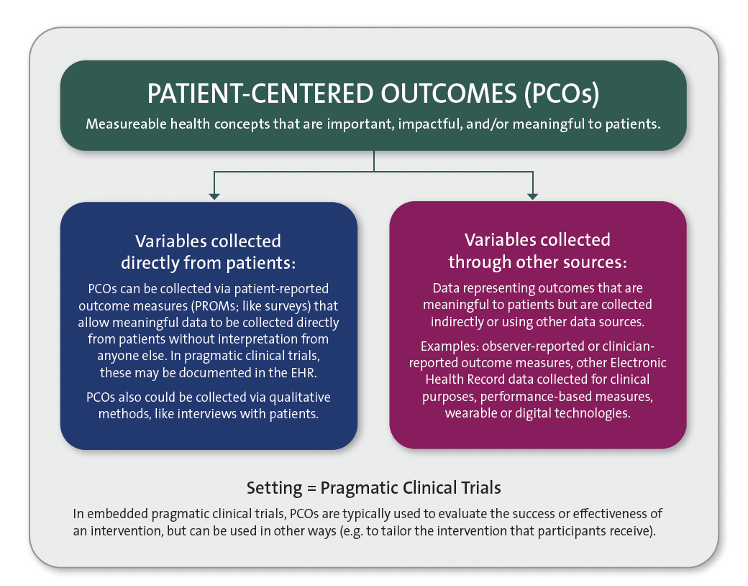 PATIENT-CENTERED OUTCOMES (PCOs)
Measureable health concepts that are important, impactful, and/or meaningful to patients.

Variables collected directly from patients:

PCOs can be collected via patient-reported outcome measures (PROMs; like surveys) that allow meaningful data to be collected directly from patients without interpretation from anyone else. In pragmatic clinical trials, these may be documented in the EHR.

PCOs also could be collected via qualitative methods, like interviews with patients.

Variables collected through other sources:

Data representing outcomes that are meaningful to patients but are collected indirectly or using other data sources.

Examples: observer-reported or clinician-reported outcome measures, other Electronic Health Record data collected for clinical purposes, performance-based measures, wearable or digital technologies.

Setting = Pragmatic Clinical Trials

In embedded pragmatic clinical trials, PCOs are typically used to evaluate the success or effectiveness of an intervention, but can be used in other ways (e.g. to tailor the intervention that participants receive).